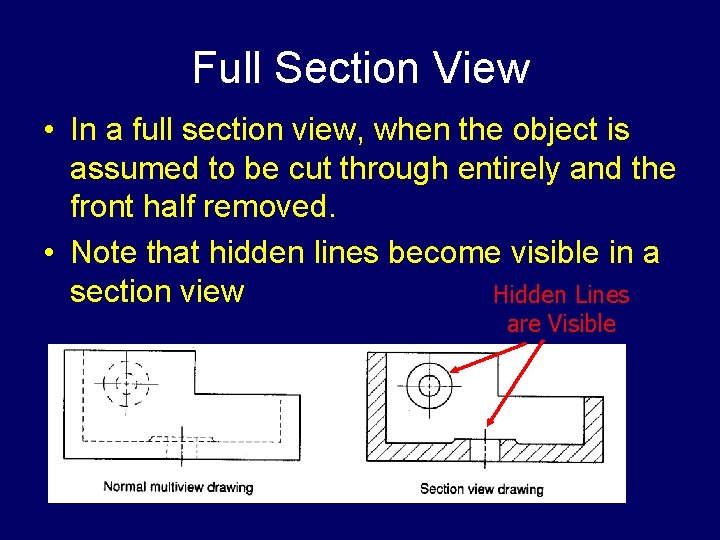 Full Section View

• In a full section view, when the object is assumed to be cut through entirely and the front half removed.

• Note that hidden lines become visible in a section view

Hidden Lines are Visible

Normal multiview drawing

Section view drawing